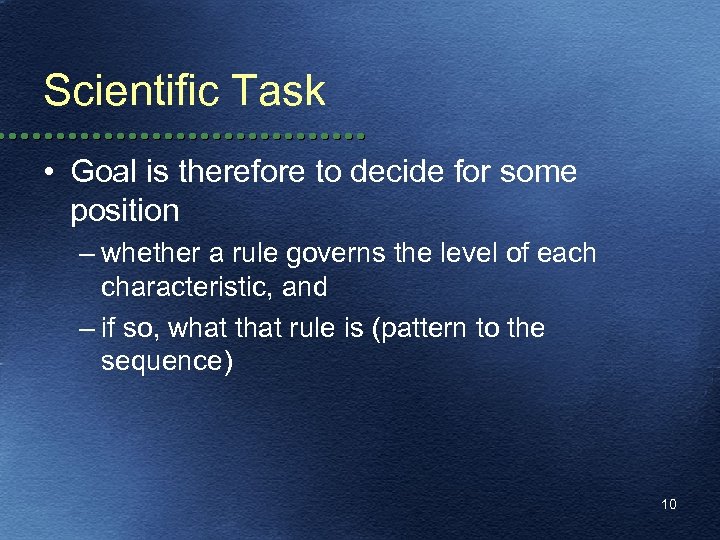 Scientific Task

• Goal is therefore to decide for some position

– whether a rule governs the level of each characteristic, and

– if so, what that rule is (pattern to the sequence)

10